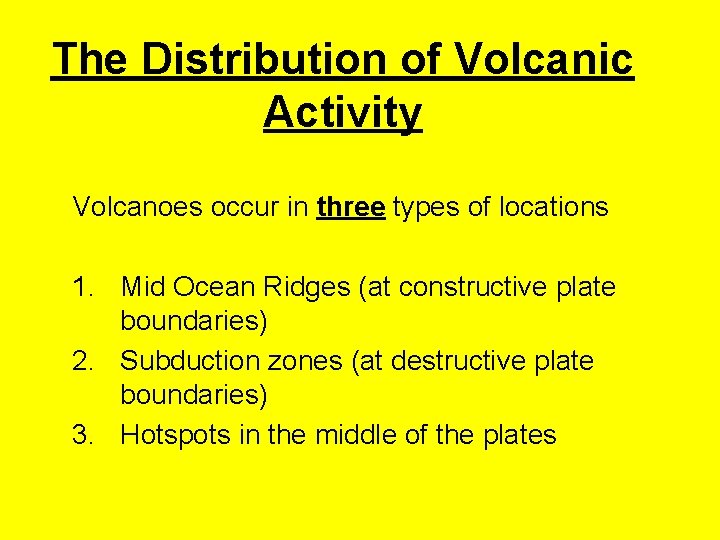 The Distribution of Volcanic Activity

Volcanoes occur in three types of locations

1. Mid Ocean Ridges (at constructive plate boundaries)
2. Subduction zones (at destructive plate boundaries)
3. Hotspots in the middle of the plates